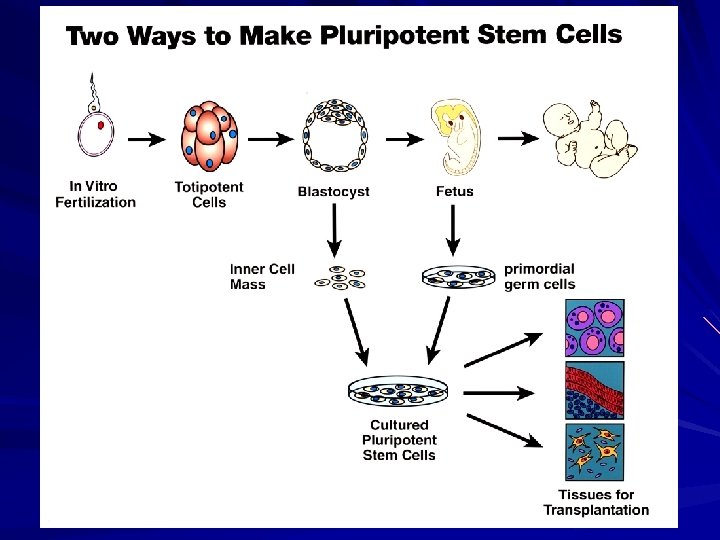 Two Ways to Make Pluripotent Stem Cells

In Vitro Fertilization

Totipotent Cells

Blastocyst

Fetus

Inner Cell Mass

primordial germ cells

Cultured Pluripotent Stem Cells

Tissues for Transplantation